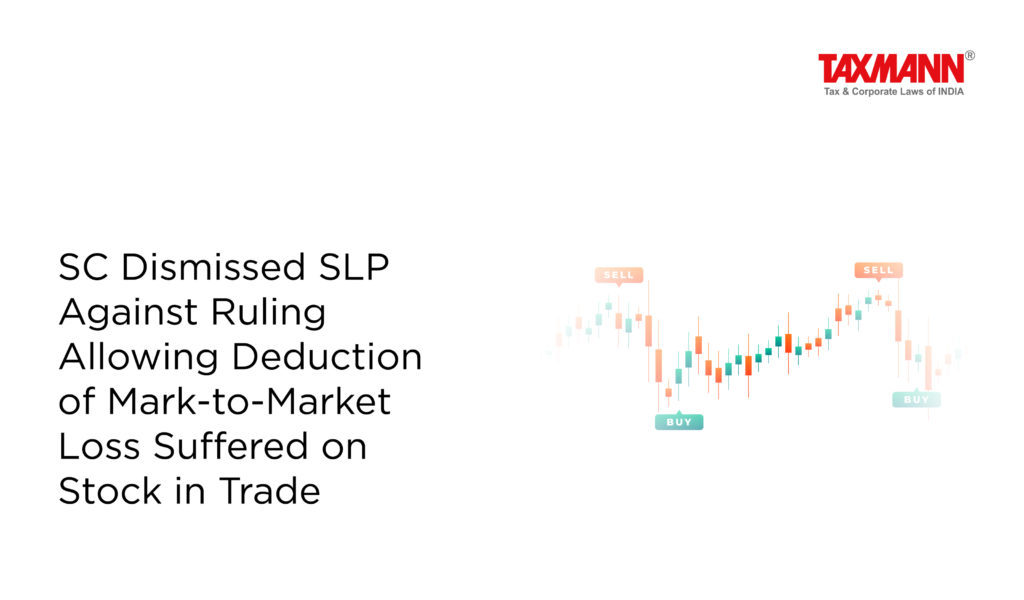 TAXMANN®
Tax & Corporate Laws of INDIA

SC Dismissed SLP Against Ruling Allowing Deduction of Mark-to-Market Loss Suffered on Stock in Trade

SELL
SELL
BUY
BUY